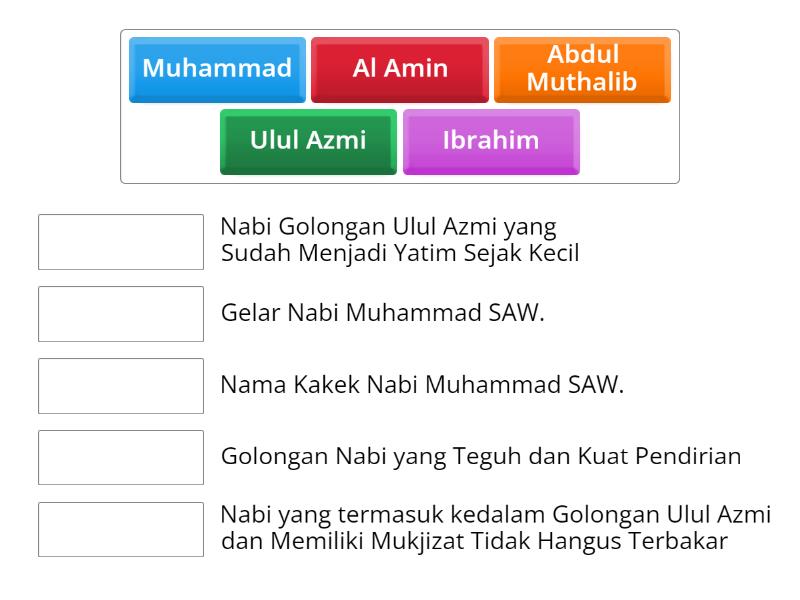 Muhammad
Al Amin
Abdul Muthalib
Ulul Azmi
Ibrahim

Nabi Golongan Ulul Azmi yang Sudah Menjadi Yatim Sejak Kecil

Gelar Nabi Muhammad SAW.

Nama Kakek Nabi Muhammad SAW.

Golongan Nabi yang Teguh dan Kuat Pendirian

Nabi yang termasuk kedalam Golongan Ulul Azmi dan Memiliki Mukjizat Tidak Hangus Terbakar